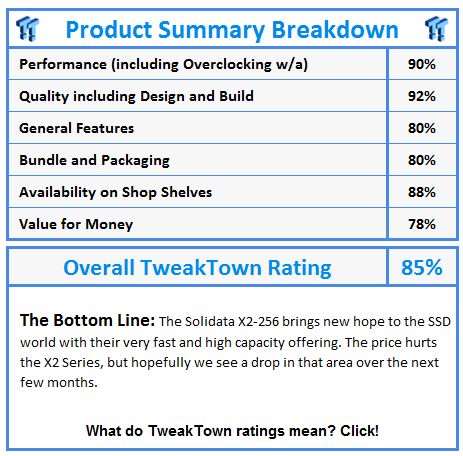 Product Summary Breakdown

| Performance (including Overclocking w/a) | 90% |
|---|---|
| Quality including Design and Build | 92% |
| General Features | 80% |
| Bundle and Packaging | 80% |
| Availability on Shop Shelves | 88% |
| Value for Money | 78% |

| Overall TweakTown Rating | 85% |
|---|---|

The Bottom Line: The Solidata X2-256 brings new hope to the SSD world with their very fast and high capacity offering. The price hurts the X2 Series, but hopefully we see a drop in that area over the next few months.

What do TweakTown ratings mean? Click!